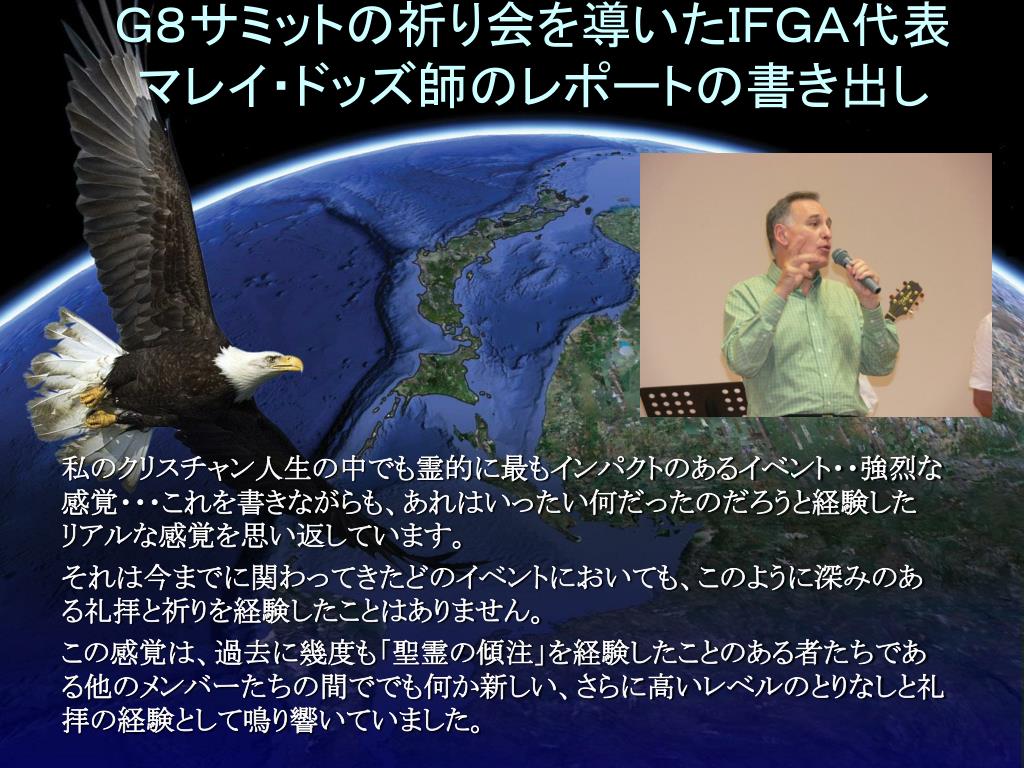 G8サミットの祈り会を導いたIFGA代表
マレイ･ドッズ師のレポートの書き出し

私のクリスチャン人生の中でも霊的に最もインパクトのあるイベント･･強烈な感覚･･･これを書きながらも、あれはいったい何だったのだろうと経験したリアルな感覚を思い返しています。

それは今までに関わってきたどのイベントにおいても、このように深みのある礼拝と祈りを経験したことはありません。

この感覚は、過去に幾度も「聖霊の傾注」を経験したことのある者たちである他のメンバーたちの間ででも何か新しい、さらに高いレベルのとりなしと礼拝の経験として鳴り響いていました。